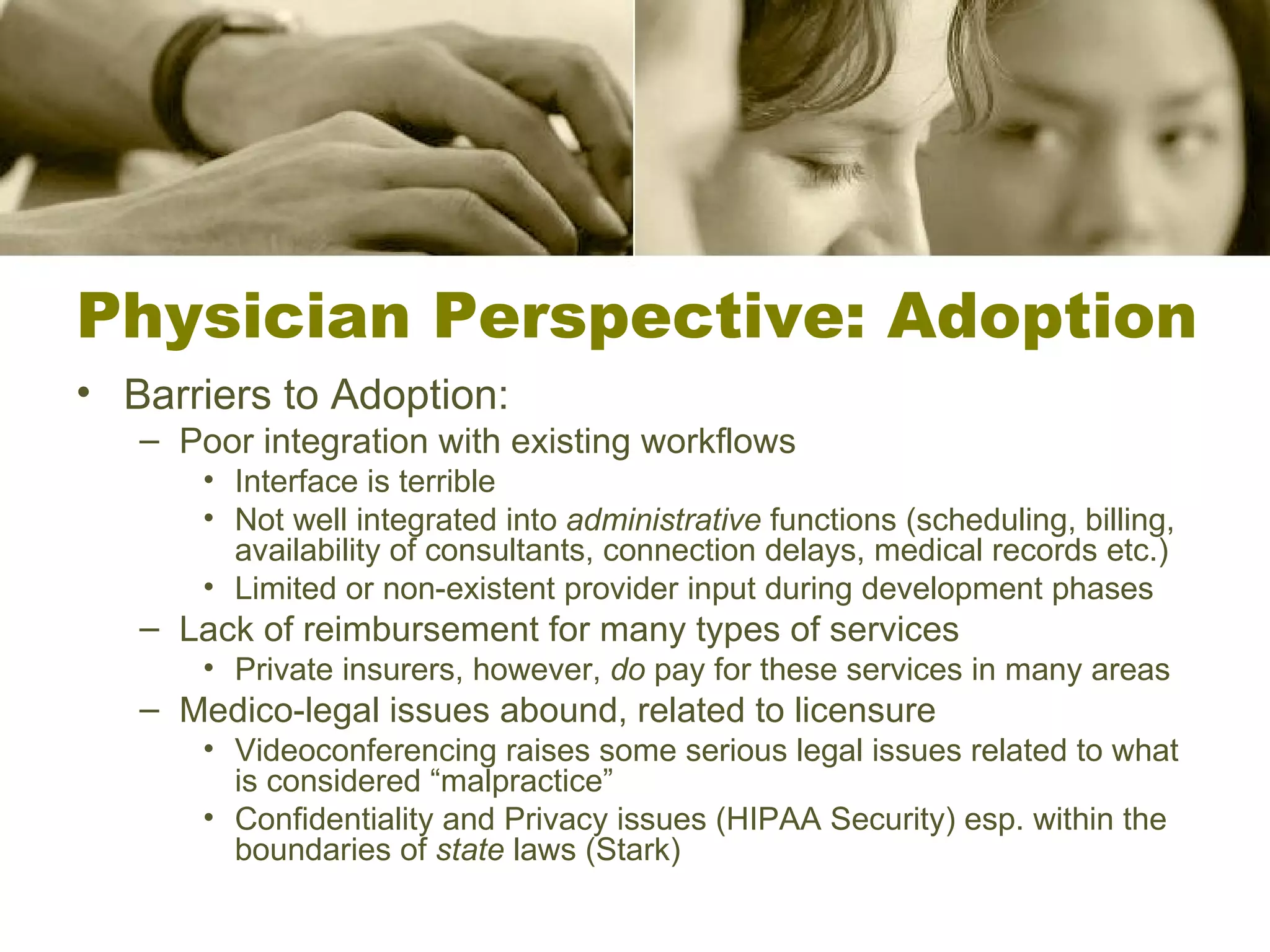 Physician Perspective: Adoption

• Barriers to Adoption:
  – Poor integration with existing workflows
    • Interface is terrible
    • Not well integrated into administrative functions (scheduling, billing, availability of consultants, connection delays, medical records etc.)
    • Limited or non-existent provider input during development phases
  – Lack of reimbursement for many types of services
    • Private insurers, however, do pay for these services in many areas
  – Medico-legal issues abound, related to licensure
    • Videoconferencing raises some serious legal issues related to what is considered “malpractice”
    • Confidentiality and Privacy issues (HIPAA Security) esp. within the boundaries of state laws (Stark)